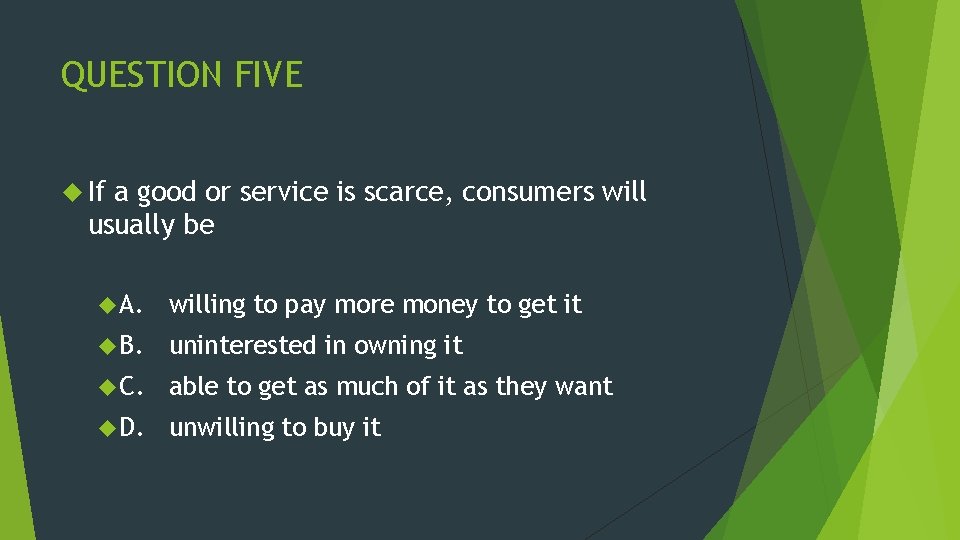 QUESTION FIVE

If a good or service is scarce, consumers will usually be

A. willing to pay more money to get it

B. uninterested in owning it

C. able to get as much of it as they want

D. unwilling to buy it